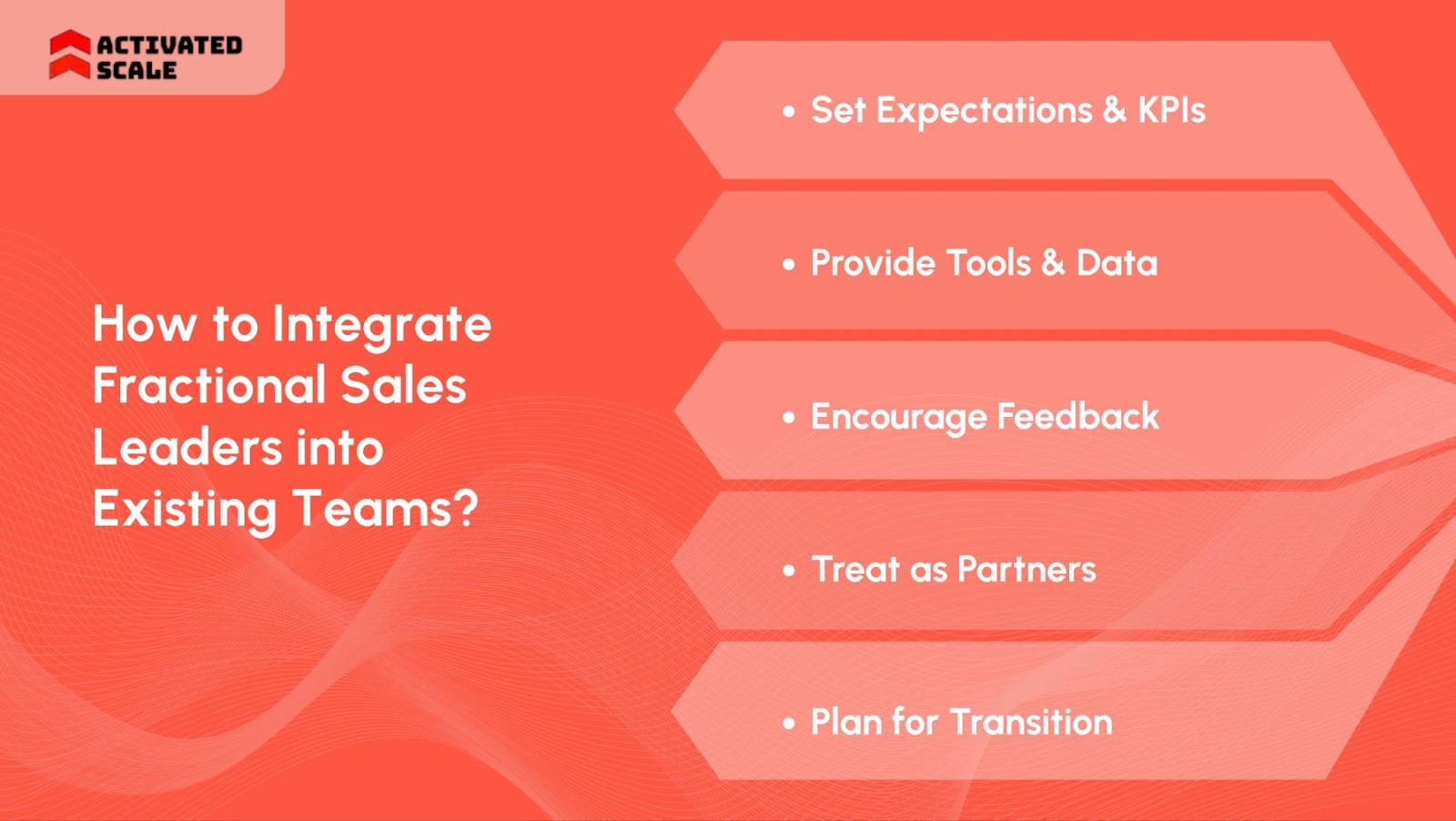 ACTIVATED SCALE

How to Integrate Fractional Sales Leaders into Existing Teams?

• Set Expectations & KPIs

• Provide Tools & Data

• Encourage Feedback

• Treat as Partners

• Plan for Transition